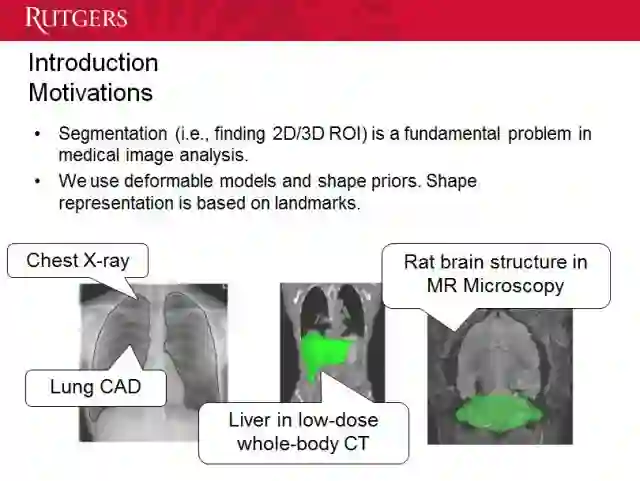 RUTGERS

Introduction
Motivations

• Segmentation (i.e., finding 2D/3D ROI) is a fundamental problem in medical image analysis.
• We use deformable models and shape priors. Shape representation is based on landmarks.

Chest X-ray

Lung CAD

Liver in low-dose whole-body CT

Rat brain structure in MR Microscopy